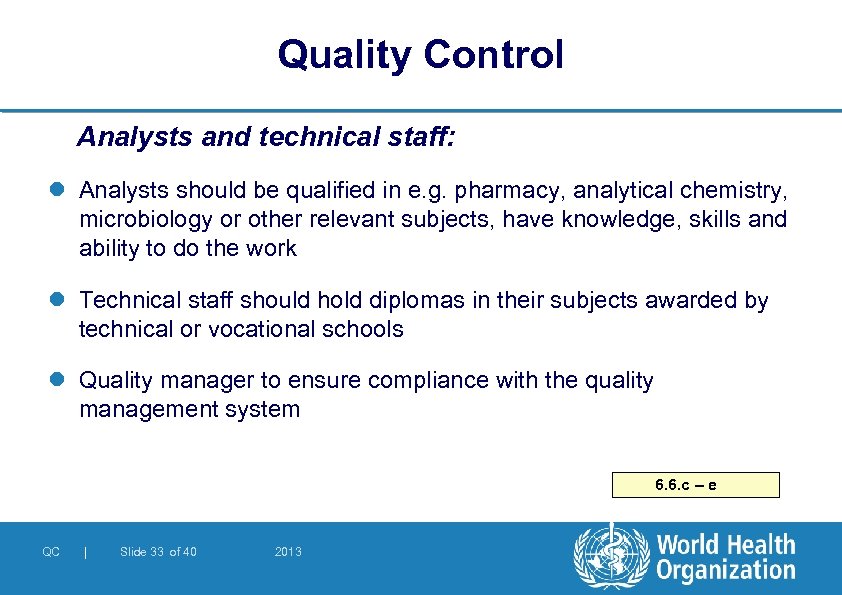 Quality Control

Analysts and technical staff:

Analysts should be qualified in e.g. pharmacy, analytical chemistry, microbiology or other relevant subjects, have knowledge, skills and ability to do the work

Technical staff should hold diplomas in their subjects awarded by technical or vocational schools

Quality manager to ensure compliance with the quality management system

6.6.c – e

QC | Slide 33 of 40 2013

World Health Organization